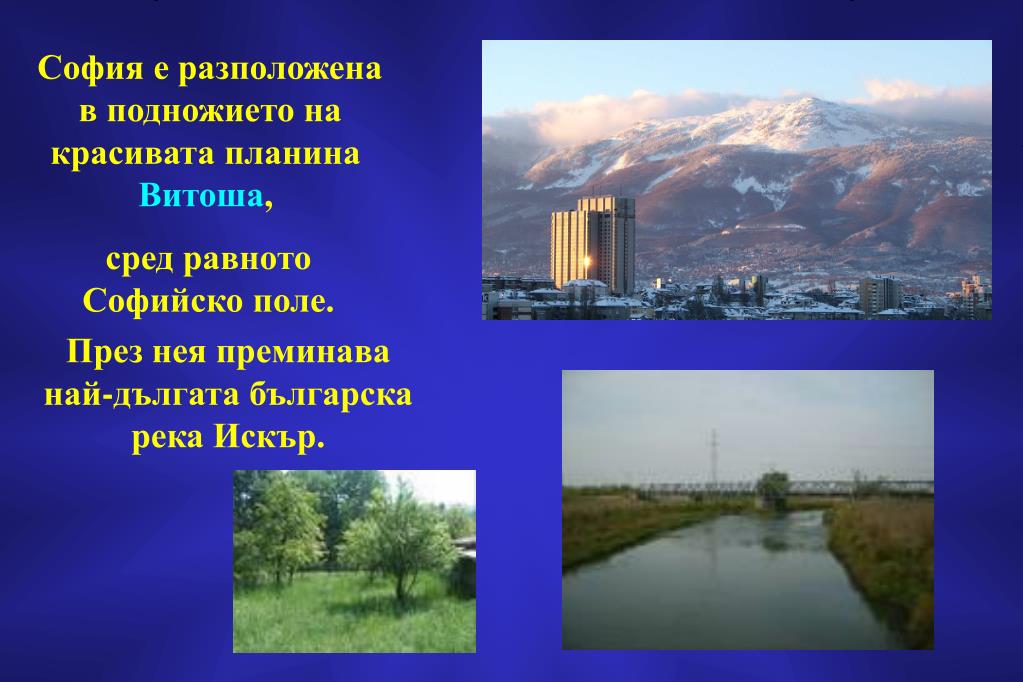 София е разположена в подножието на красивата планина Витоша,

сред равното Софийско поле.

През нея преминава най-дългата българска река Искър.